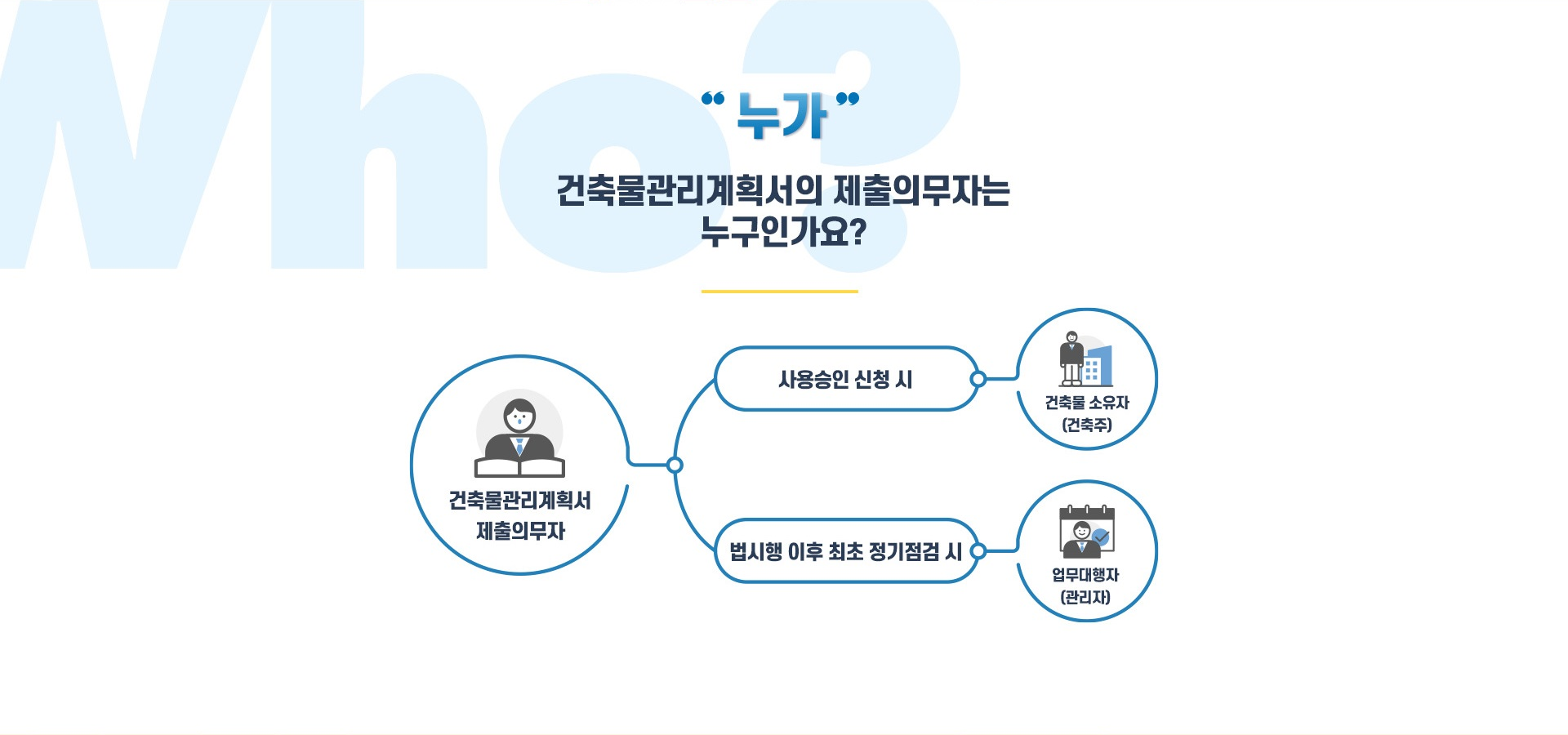 Who?

“누가”

건축물관리계획서의 제출의무자는 누구인가요?

건축물관리계획서 제출의무자

사용승인 신청 시

건축물 소유자 (건축주)

법시행 이후 최초 정기점검 시

업무대행자 (관리자)